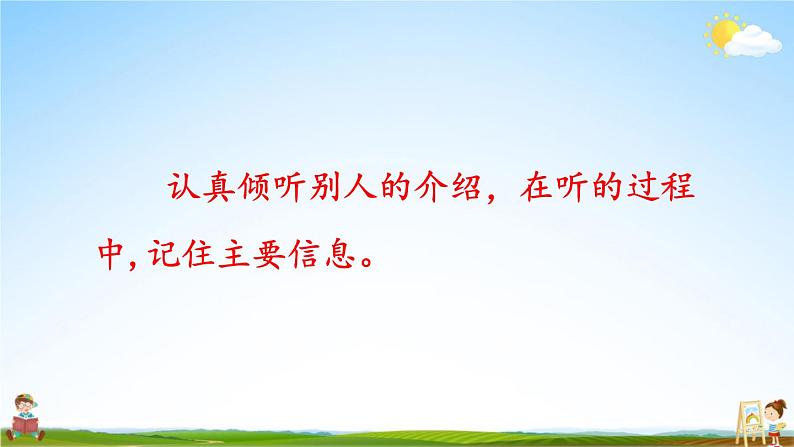 认真倾听别人的介绍，在听的过程中，记住主要信息。